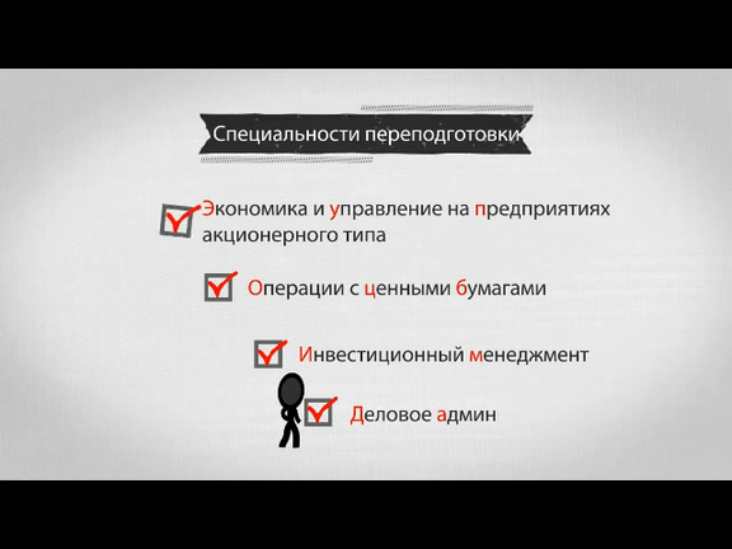 Специальности переподготовки

Экономика и управление на предприятиях акционерного типа

Операции с ценными бумагами

Инвестиционный менеджмент

Деловое админ